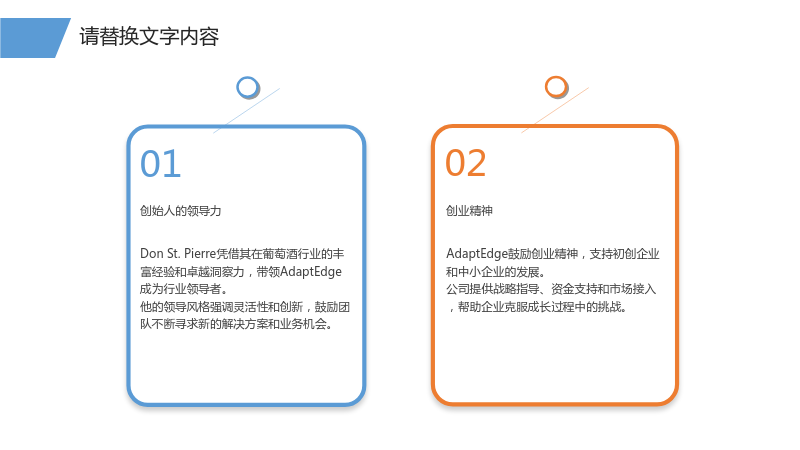 请替换文字内容

01

创始人的领导力

Don St. Pierre凭借其在葡萄酒行业的丰富经验和卓越洞察力，带领AdaptEdge成为行业领导者。
他的领导风格强调灵活性和创新，鼓励团队不断寻求新的解决方案和业务机会。

02

创业精神

AdaptEdge鼓励创业精神，支持初创企业和中小企业的发展。
公司提供战略指导、资金支持和市场接入，帮助企业克服成长过程中的挑战。